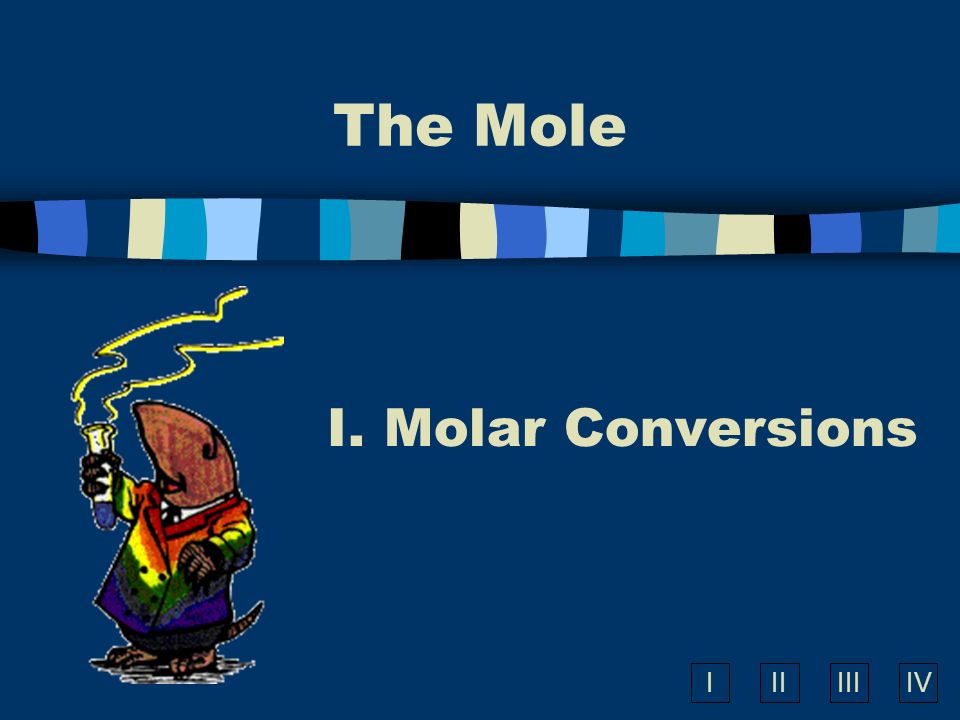 The Mole

I. Molar Conversions

I II III IV